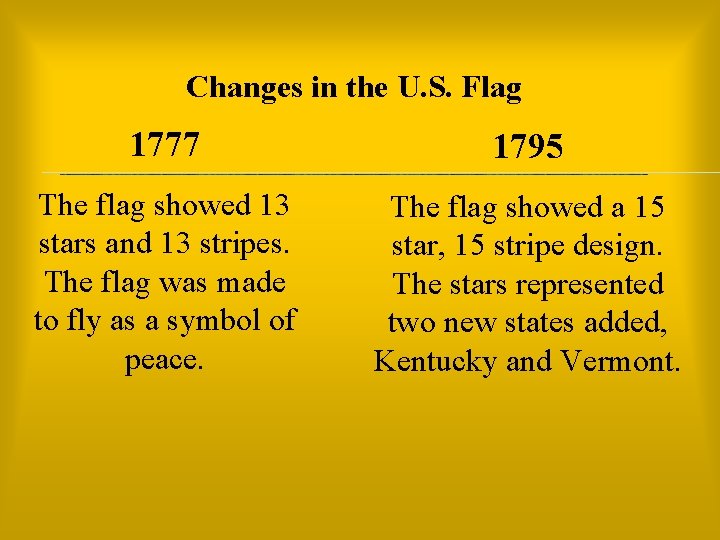 Changes in the U.S. Flag

1777

The flag showed 13 stars and 13 stripes. The flag was made to fly as a symbol of peace.

1795

The flag showed a 15 star, 15 stripe design. The stars represented two new states added, Kentucky and Vermont.